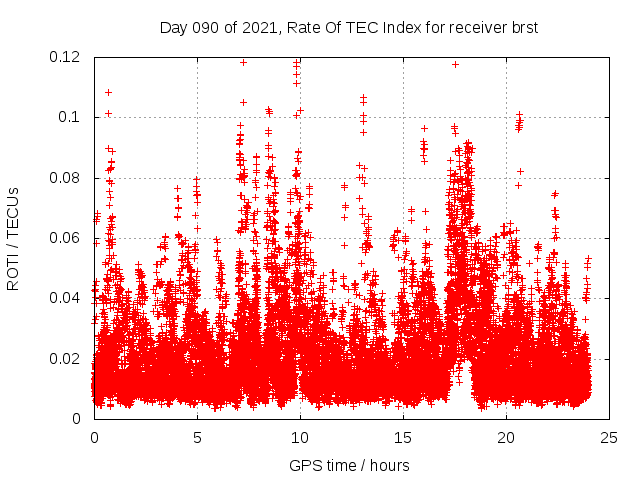 Day 090 of 2021, Rate Of TEC Index for receiver brst

ROTI / TECUs

0.12
0.1
0.08
0.06
0.04
0.02
0

0
5
10
15
20
25

GPS time / hours